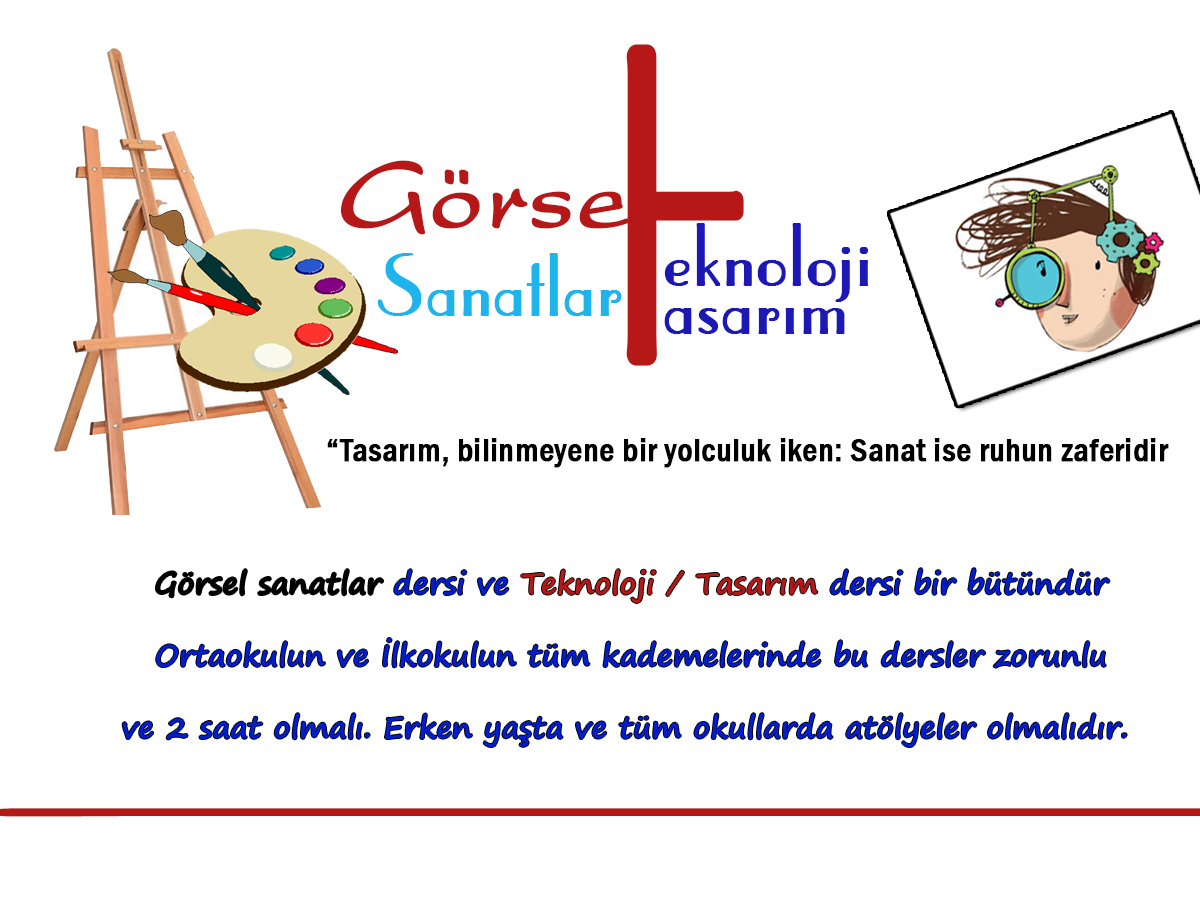 Görsel Sanatlar

Teknoloji Tasarım

“Tasarım, bilinmeyene bir yolculuk iken: Sanat ise ruhun zaferidir

Görsel sanatlar dersi ve Teknoloji / Tasarım dersi bir bütündür

Ortaokulun ve İlkokulun tüm kademelerinde bu dersler zorunlu ve 2 saat olmalı. Erken yaşta ve tüm okullarda atölyeler olmalıdır.